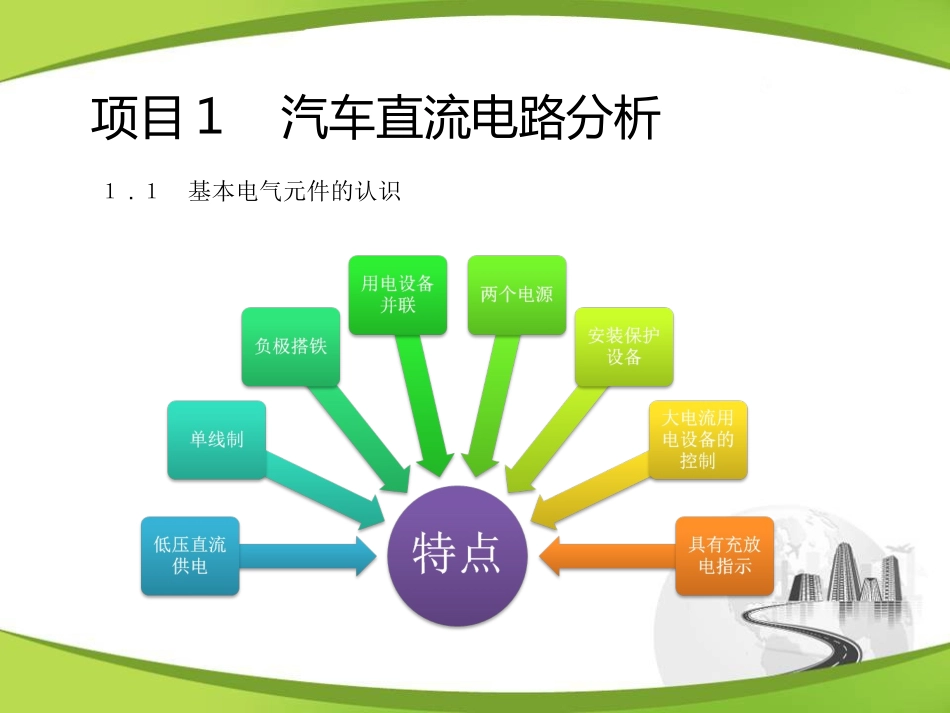 项目１　汽车直流电路分析

１．１　基本电气元件的认识

低压直流供电

单线制

负极搭铁

用电设备并联

两个电源

安装保护设备

大电流用电设备的控制

具有充放电指示

特点